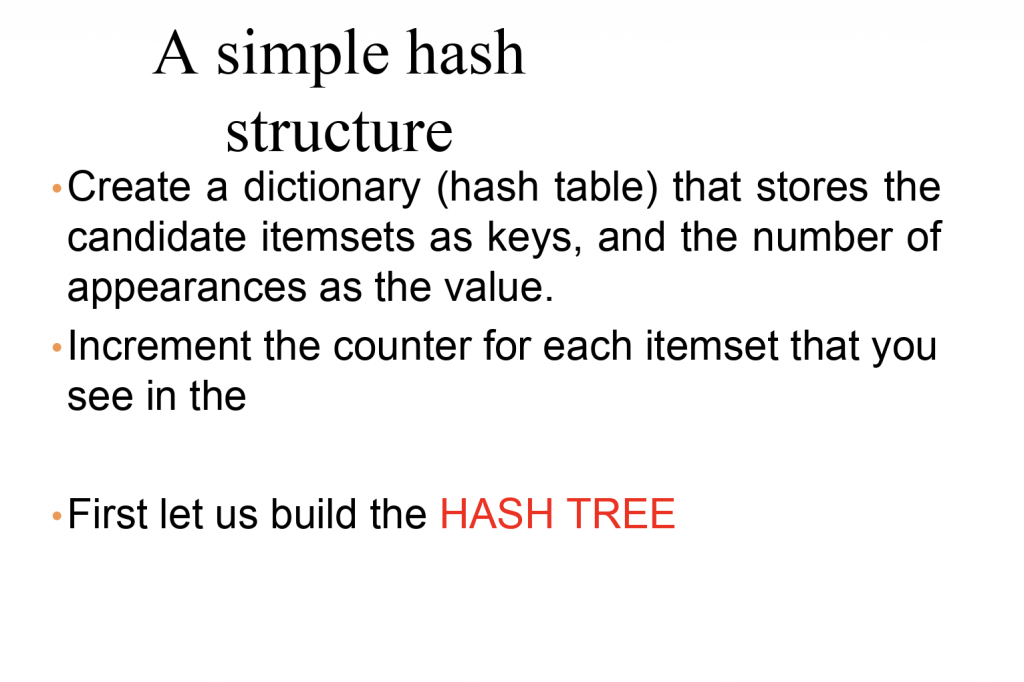 A simple hash structure

• Create a dictionary (hash table) that stores the candidate itemsets as keys, and the number of appearances as the value.

• Increment the counter for each itemset that you see in the

• First let us build the HASH TREE